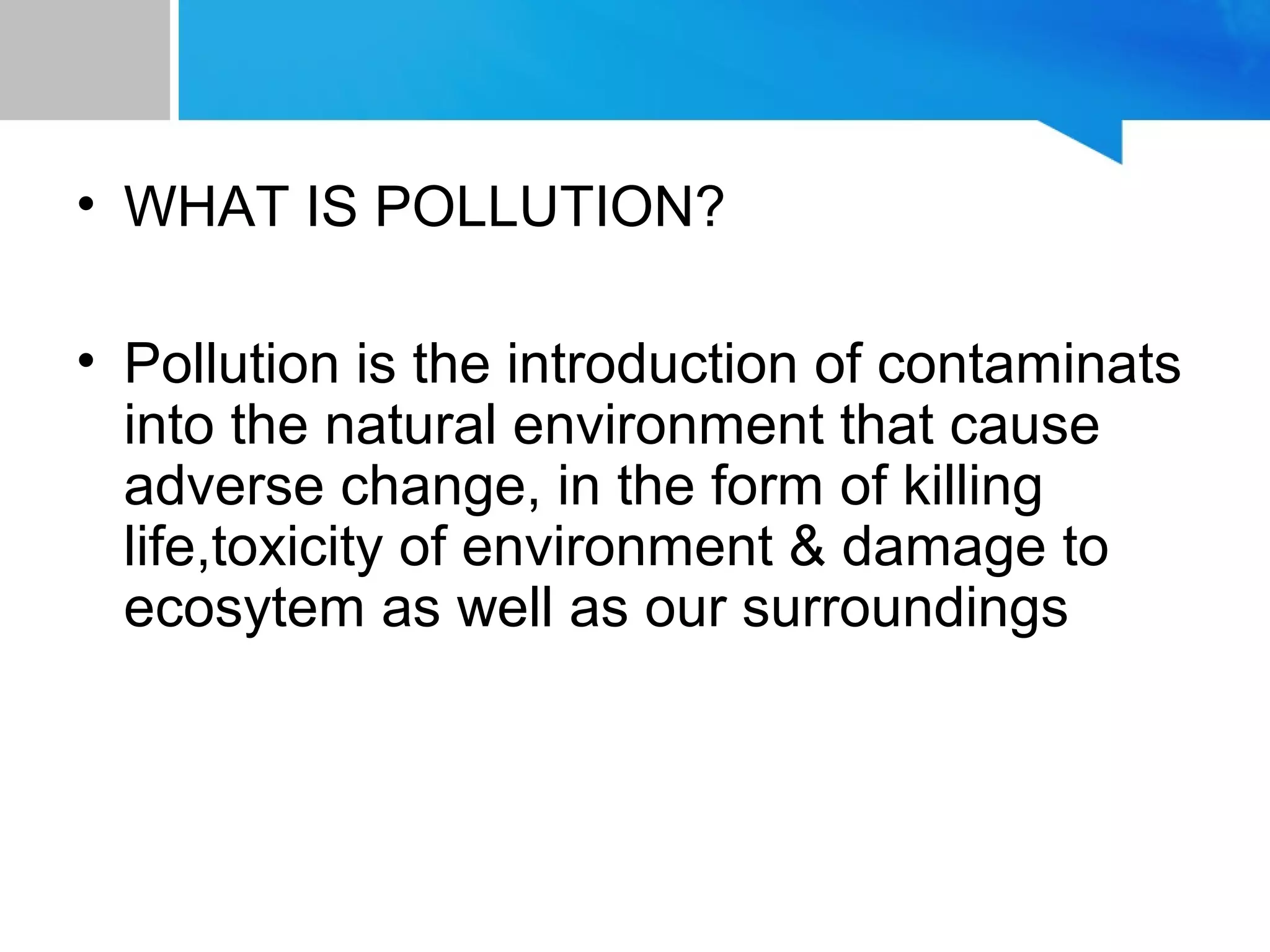 • WHAT IS POLLUTION?

• Pollution is the introduction of contaminats into the natural environment that cause adverse change, in the form of killing life,toxicity of environment & damage to ecosytem as well as our surroundings